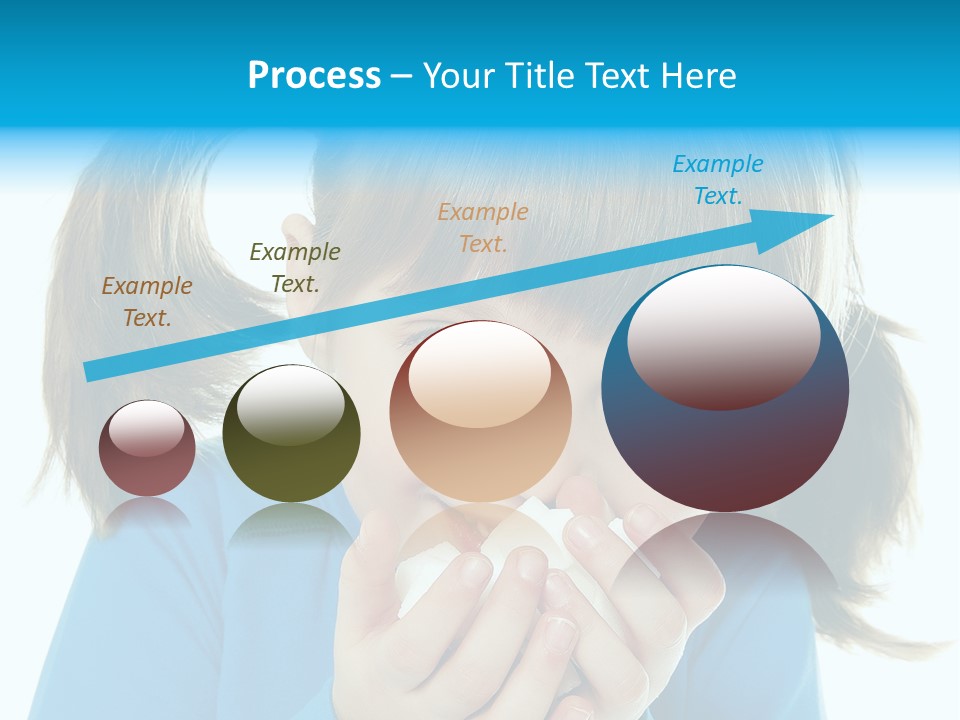 Process – Your Title Text Here

Example Text.

Example Text.

Example Text.

Example Text.